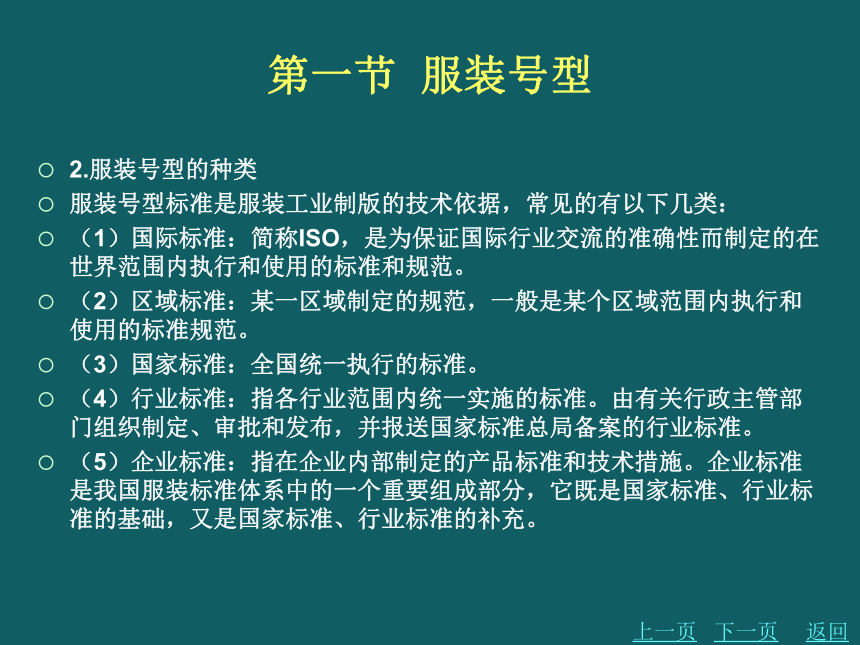 第一节 服装号型

○ 2.服装号型的种类
○ 服装号型标准是服装工业制版的技术依据，常见的有以下几类：
○ （1）国际标准：简称ISO，是为保证国际行业交流的准确性而制定的在世界范围内执行和使用的标准和规范。
○ （2）区域标准：某一区域制定的规范，一般是某个区域范围内执行和使用的标准规范。
○ （3）国家标准：全国统一执行的标准。
○ （4）行业标准：指各行业范围内统一实施的标准。由有关行政主管部门组织制定、审批和发布，并报送国家标准总局备案的行业标准。
○ （5）企业标准：指在企业内部制定的产品标准和技术措施。企业标准是我国服装标准体系中的一个重要组成部分，它既是国家标准、行业标准的基础，又是国家标准、行业标准的补充。

上一页 下一页 返回